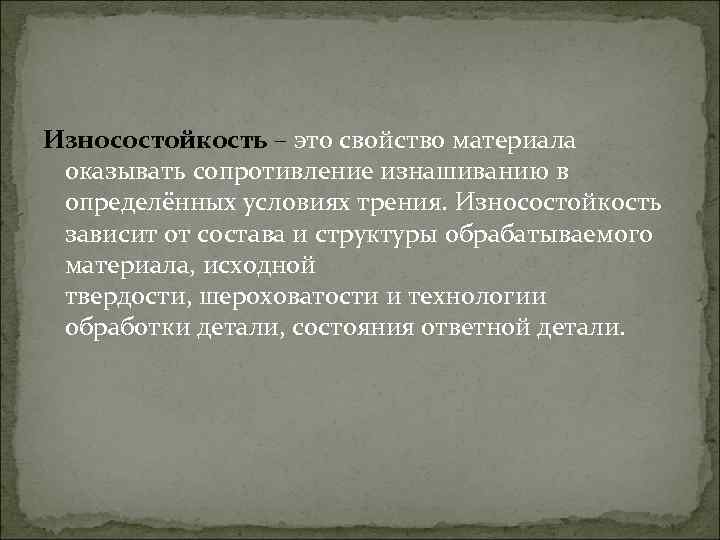 Износостойкость – это свойство материала оказывать сопротивление изнашиванию в определённых условиях трения. Износостойкость зависит от состава и структуры обрабатываемого материала, исходной твердости, шероховатости и технологии обработки детали, состояния ответной детали.